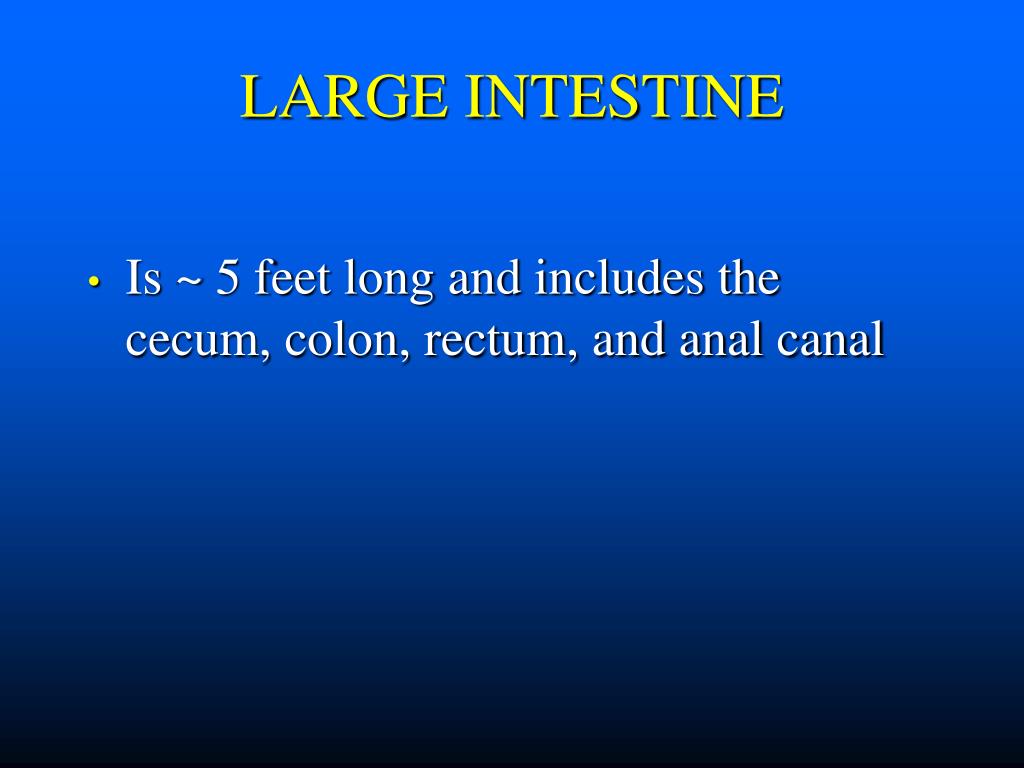 LARGE INTESTINE

• Is ~ 5 feet long and includes the cecum, colon, rectum, and anal canal